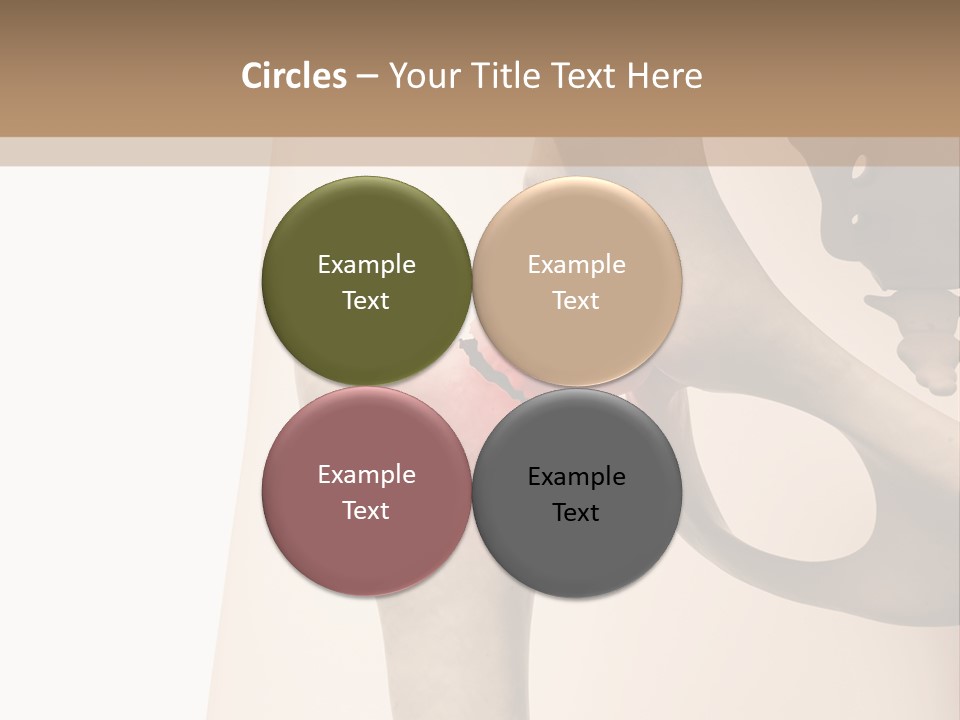 Circles – Your Title Text Here

Example Text

Example Text

Example Text

Example Text